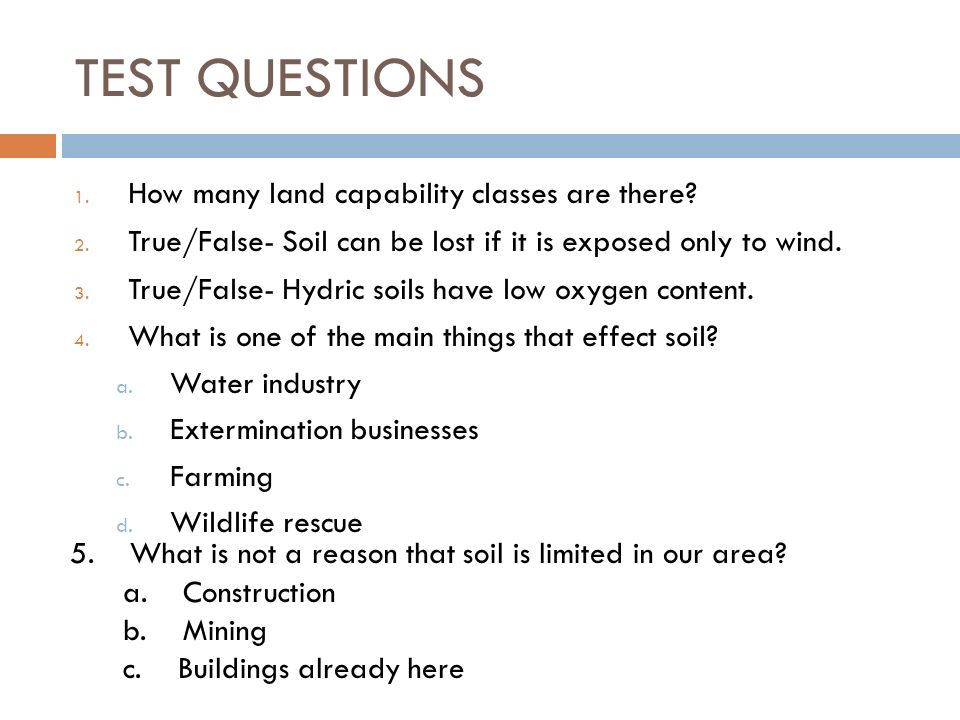 TEST QUESTIONS

1. How many land capability classes are there?

2. True/False- Soil can be lost if it is exposed only to wind.

3. True/False- Hydric soils have low oxygen content.

4. What is one of the main things that effect soil?

a. Water industry

b. Extermination businesses

c. Farming

d. Wildlife rescue

5. What is not a reason that soil is limited in our area?

a. Construction

b. Mining

c. Buildings already here